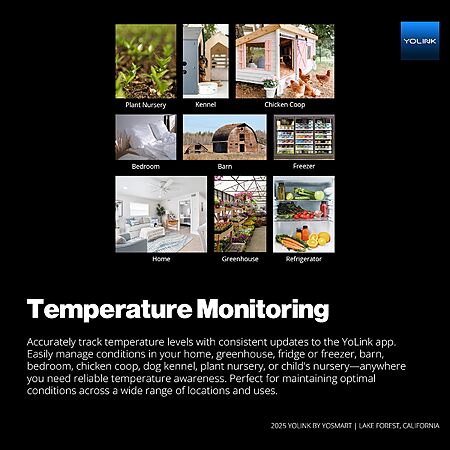 YOLINK

Plant Nursery

Kennel

Chicken Coop

Bedroom

Barn

Freezer

Home

Greenhouse

Refrigerator

Temperature Monitoring

Accurately track temperature levels with consistent updates to the YoLink app. Easily manage conditions in your home, greenhouse, fridge or freezer, barn, bedroom, chicken coop, dog kennel, plant nursery, or child's nursery—anywhere you need reliable temperature awareness. Perfect for maintaining optimal conditions across a wide range of locations and uses.

2025 YOLINK BY YOSMART | LAKE FOREST, CALIFORNIA